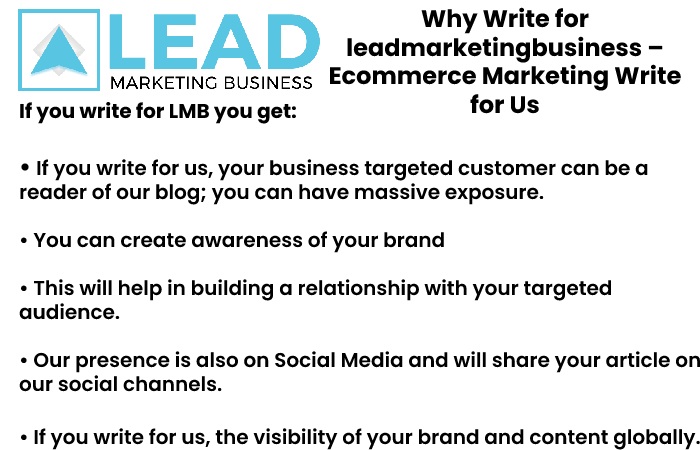 LEAD
MARKETING BUSINESS

Why Write for leadmarketingbusiness – Ecommerce Marketing Write for Us

If you write for LMB you get:

• If you write for us, your business targeted customer can be a reader of our blog; you can have massive exposure.

• You can create awareness of your brand

• This will help in building a relationship with your targeted audience.

• Our presence is also on Social Media and will share your article on our social channels.

• If you write for us, the visibility of your brand and content globally.